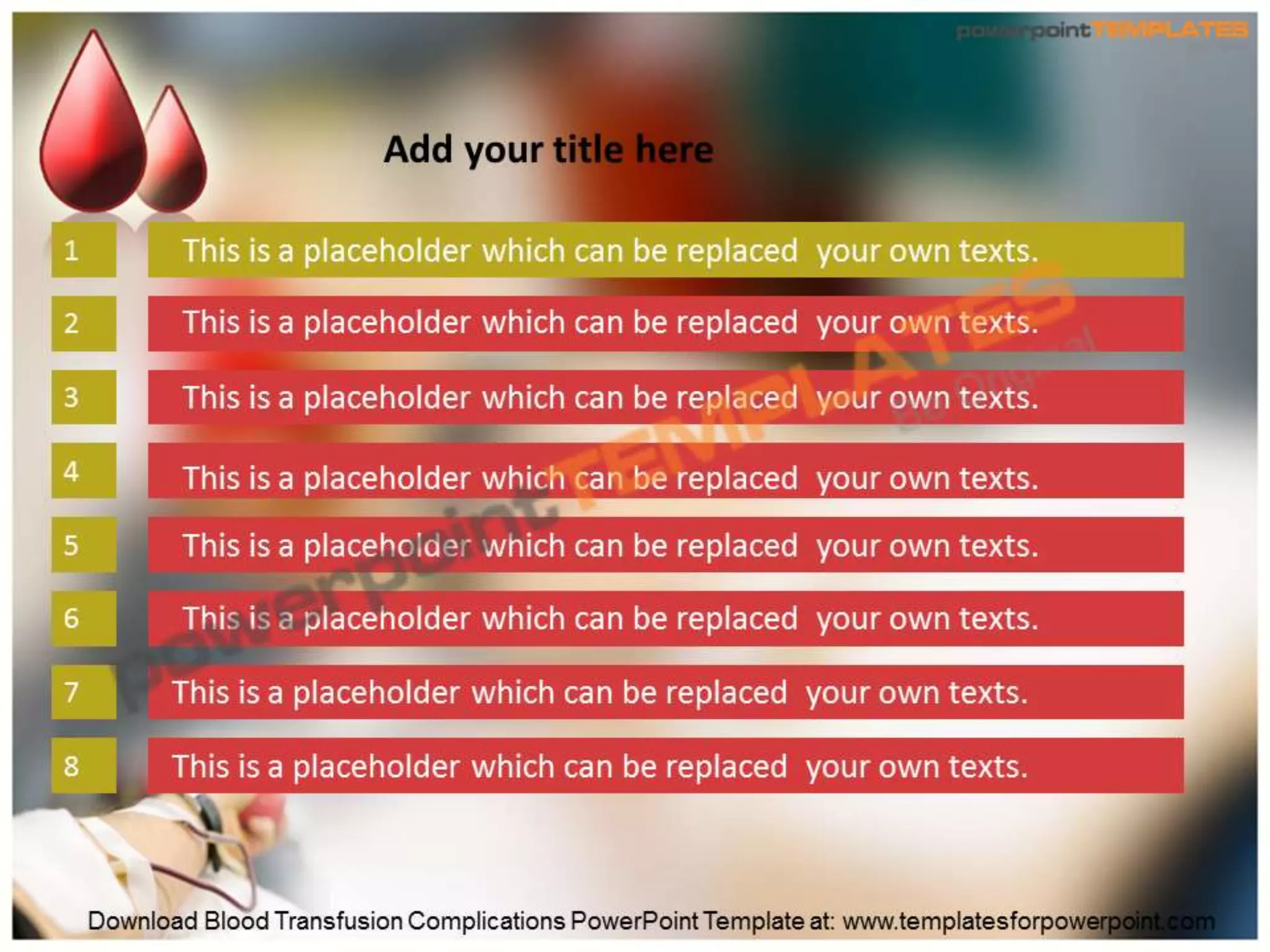 powerpointTEMPLATES

Add your title here

1 This is a placeholder which can be replaced your own texts.

2 This is a placeholder which can be replaced your own texts.

3 This is a placeholder which can be replaced your own texts.

4 This is a placeholder which can be replaced your own texts.

5 This is a placeholder which can be replaced your own texts.

6 This is a placeholder which can be replaced your own texts.

7 This is a placeholder which can be replaced your own texts.

8 This is a placeholder which can be replaced your own texts.

powerpointTEMPLATES

Download Blood Transfusion Complications PowerPoint Template at: www.templatesforpowerpoint.com